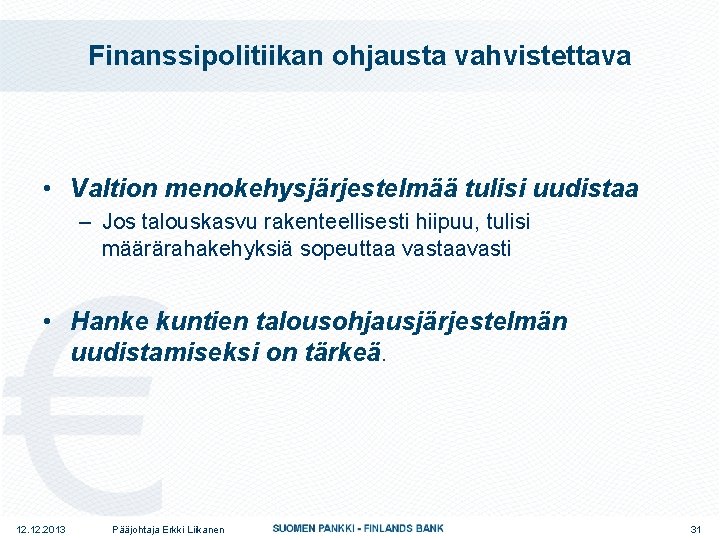 Finanssipolitiikan ohjausta vahvistettava

• Valtion menokehysjärjestelmää tulisi uudistaa
– Jos talouskasvu rakenteellisesti hiipuu, tulisi määrärahakehyksiä sopeuttaa vastaavasti

• Hanke kuntien talousohjausjärjestelmän uudistamiseksi on tärkeä.

12.12.2013 Pääjohtaja Erkki Liikanen SUOMEN PANKKI - FINLANDS BANK 31